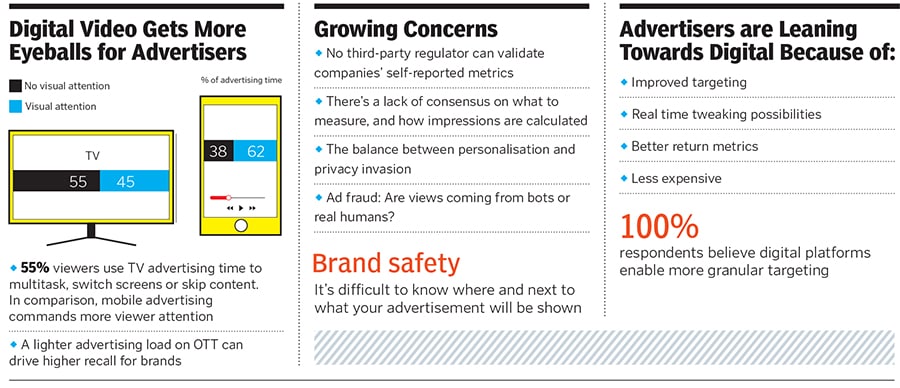 Digital Video Gets More Eyeballs for Advertisers

No visual attention

Visual attention

% of advertising time

TV

55 45

38 62

◆ 55% viewers use TV advertising time to multitask, switch screens or skip content. In comparison, mobile advertising commands more viewer attention

◆ A lighter advertising load on OTT can drive higher recall for brands

Growing Concerns

◆ No third-party regulator can validate companies' self-reported metrics

◆ There's a lack of consensus on what to measure, and how impressions are calculated

◆ The balance between personalisation and privacy invasion

◆ Ad fraud: Are views coming from bots or real humans?

Brand safety

It's difficult to know where and next to what your advertisement will be shown

Advertisers are Leaning Towards Digital Because of:

◆ Improved targeting

◆ Real time tweaking possibilities

◆ Better return metrics

◆ Less expensive

100%

respondents believe digital platforms enable more granular targeting